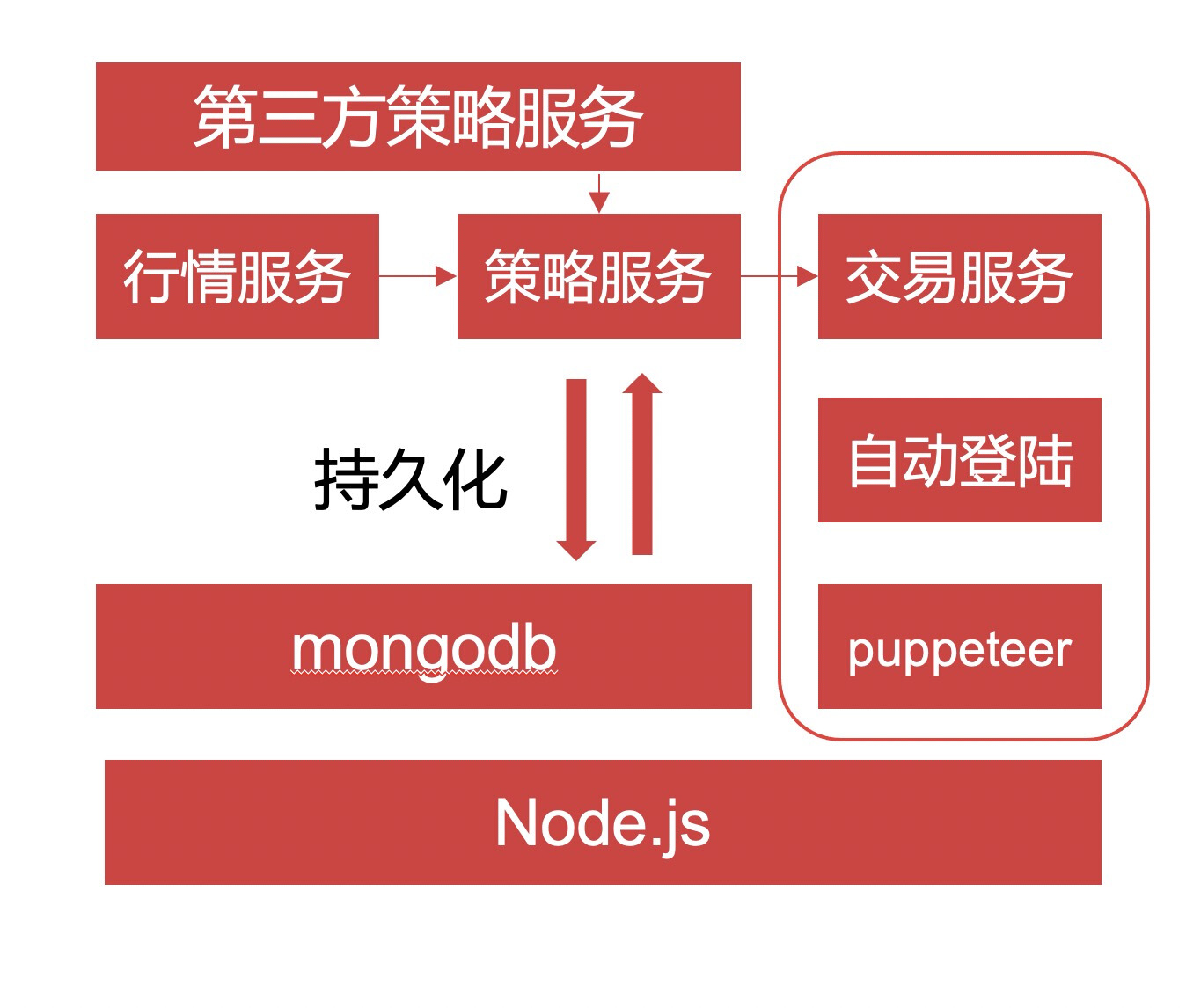 第三方策略服务

行情服务

策略服务

交易服务

持久化

自动登陆

mongodb

puppeteer

Node.js